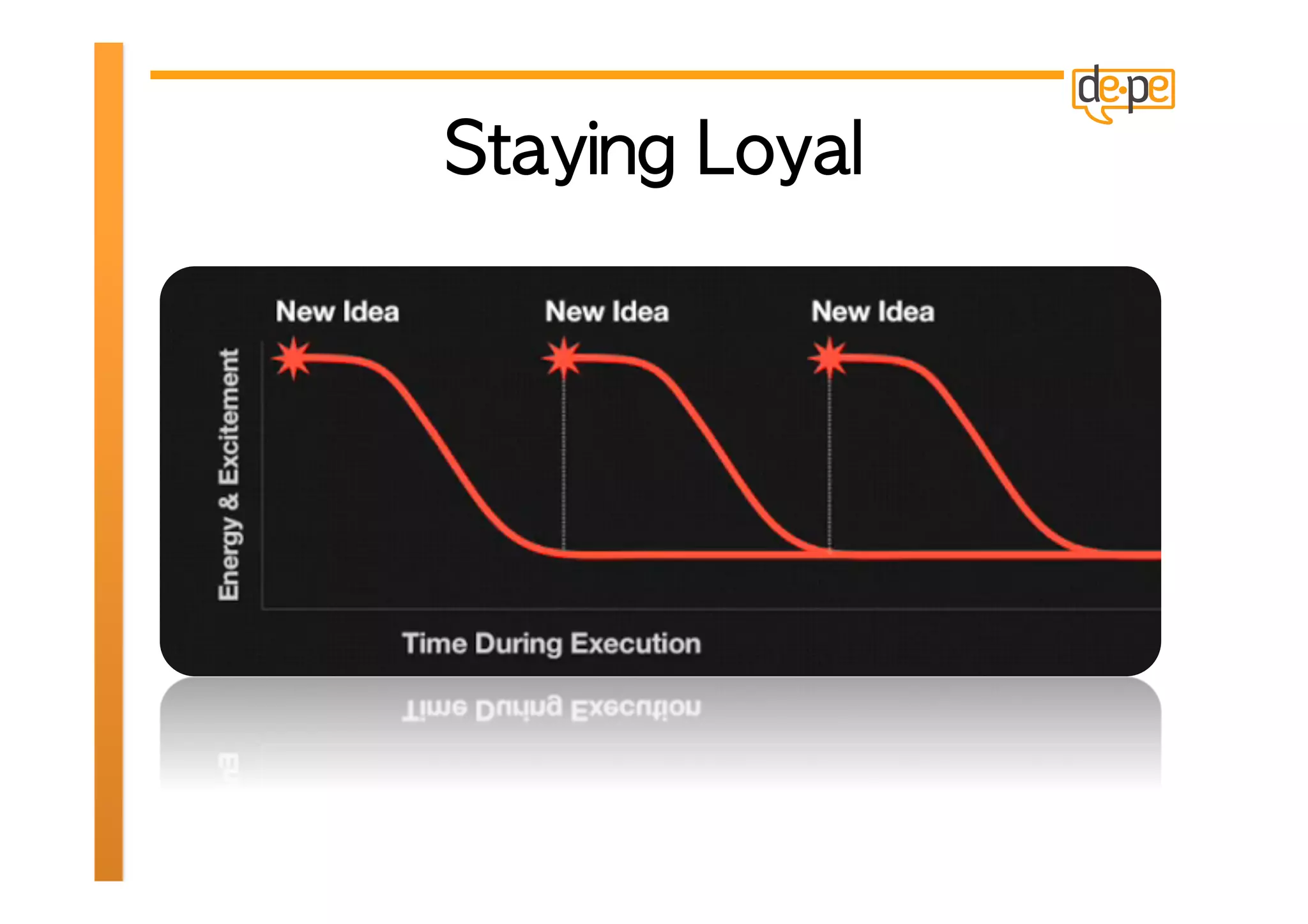 de·pe

Staying Loyal

New Idea

New Idea

New Idea

Energy & Excitement

Time During Execution